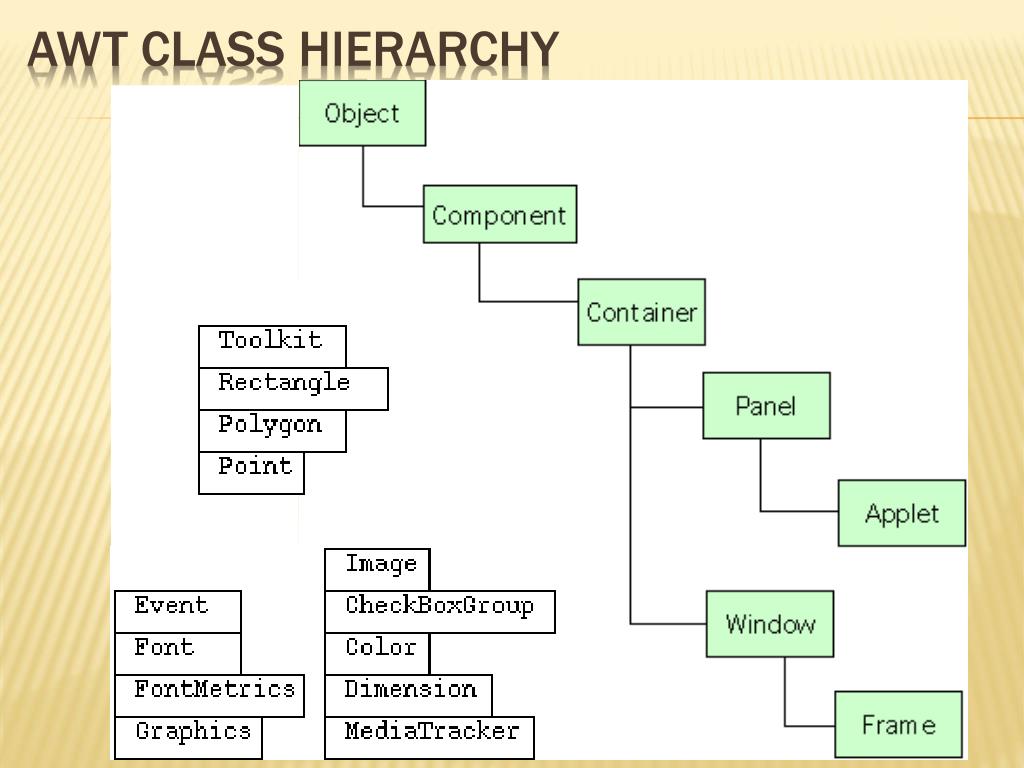 AWT CLASS HIERARCHY

Object
Component
Container
Panel
Applet
Window
Frame

Toolkit
Rectangle
Polygon
Point

Event
Font
FontMetrics
Graphics

Image
CheckBoxGroup
Color
Dimension
MediaTracker